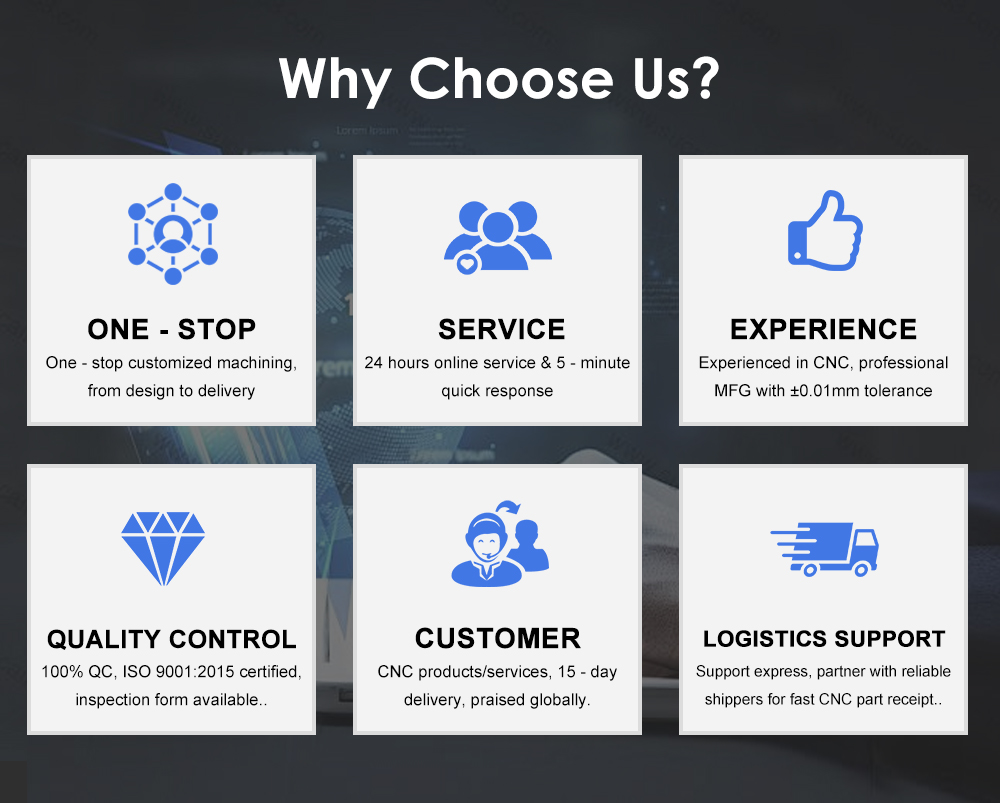 Why Choose Us?

ONE - STOP
One - stop customized machining, from design to delivery

SERVICE
24 hours online service & 5 - minute quick response

EXPERIENCE
Experienced in CNC, professional MFG with ±0.01mm tolerance

QUALITY CONTROL
100% QC, ISO 9001:2015 certified, inspection form available..

CUSTOMER
CNC products/services, 15 - day delivery, praised globally.

LOGISTICS SUPPORT
Support express, partner with reliable shippers for fast CNC part receipt..